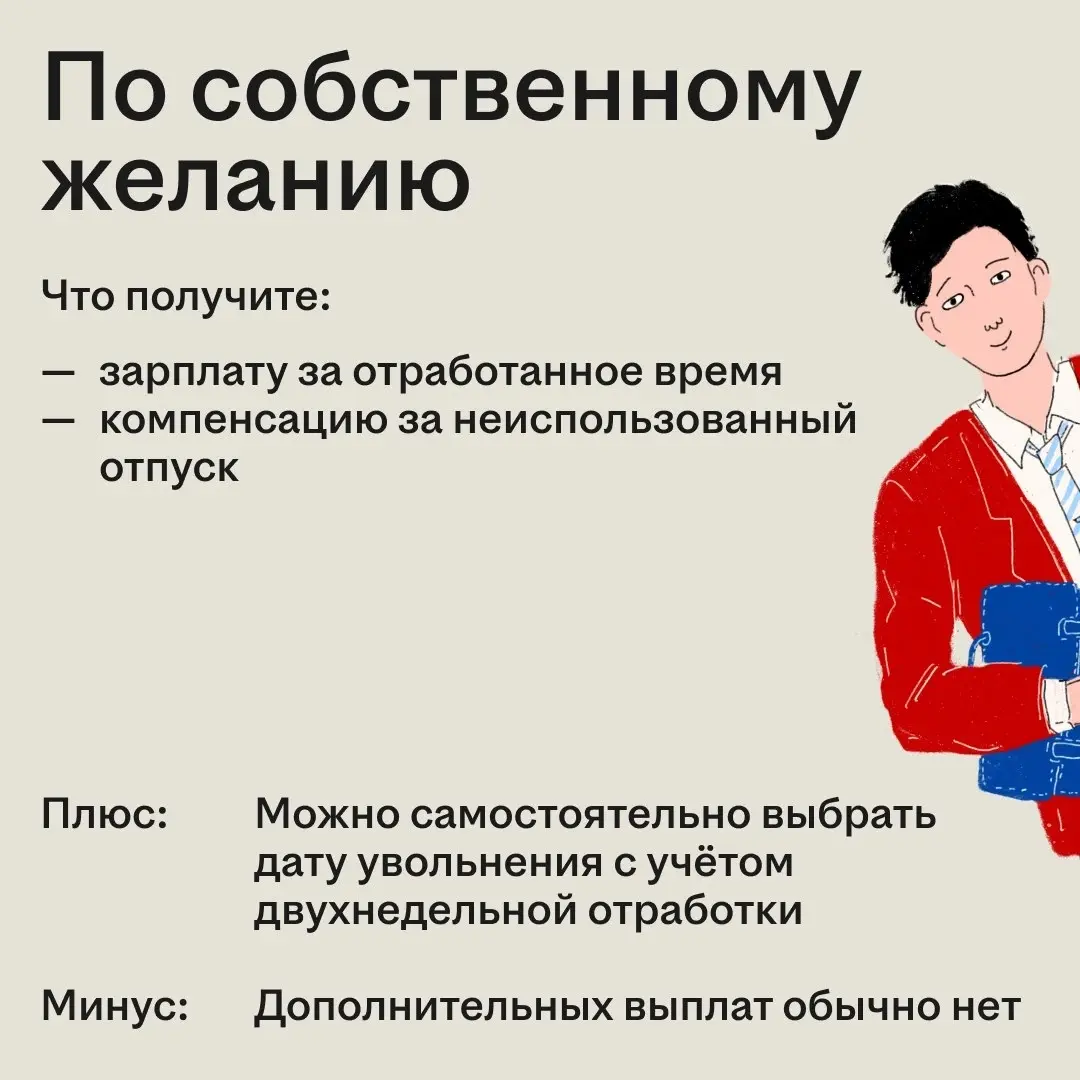 По собственному желанию

Что получите:

— зарплату за отработанное время
— компенсацию за неиспользованный отпуск

Плюс: Можно самостоятельно выбрать дату увольнения с учётом двухнедельной отработки

Минус: Дополнительных выплат обычно нет